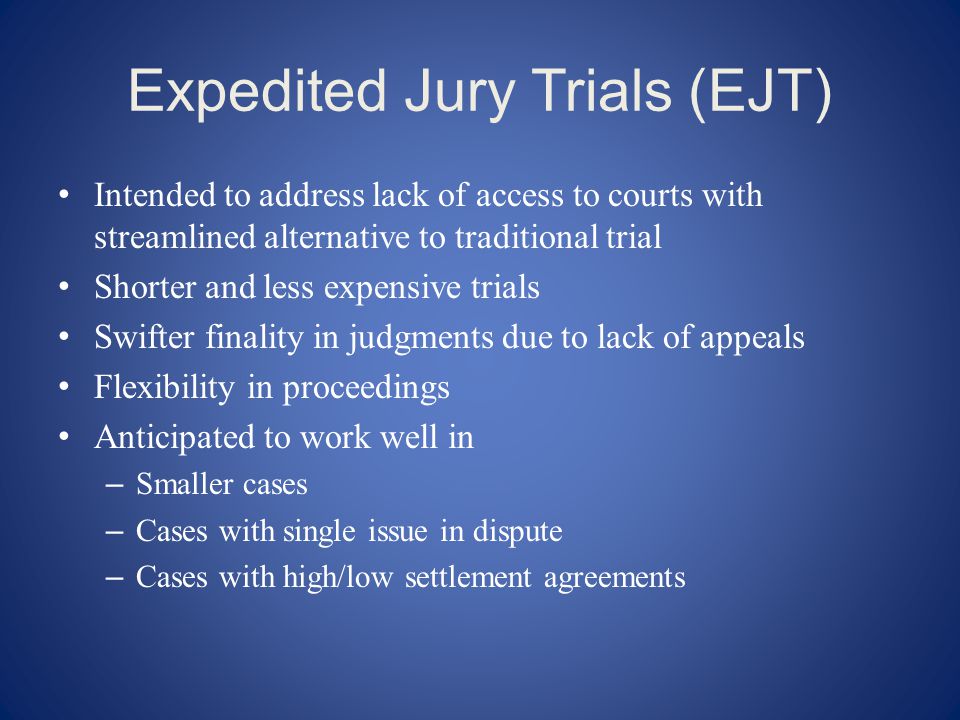 Expedited Jury Trials (EJT)

• Intended to address lack of access to courts with streamlined alternative to traditional trial
• Shorter and less expensive trials
• Swifter finality in judgments due to lack of appeals
• Flexibility in proceedings
• Anticipated to work well in
– Smaller cases
– Cases with single issue in dispute
– Cases with high/low settlement agreements